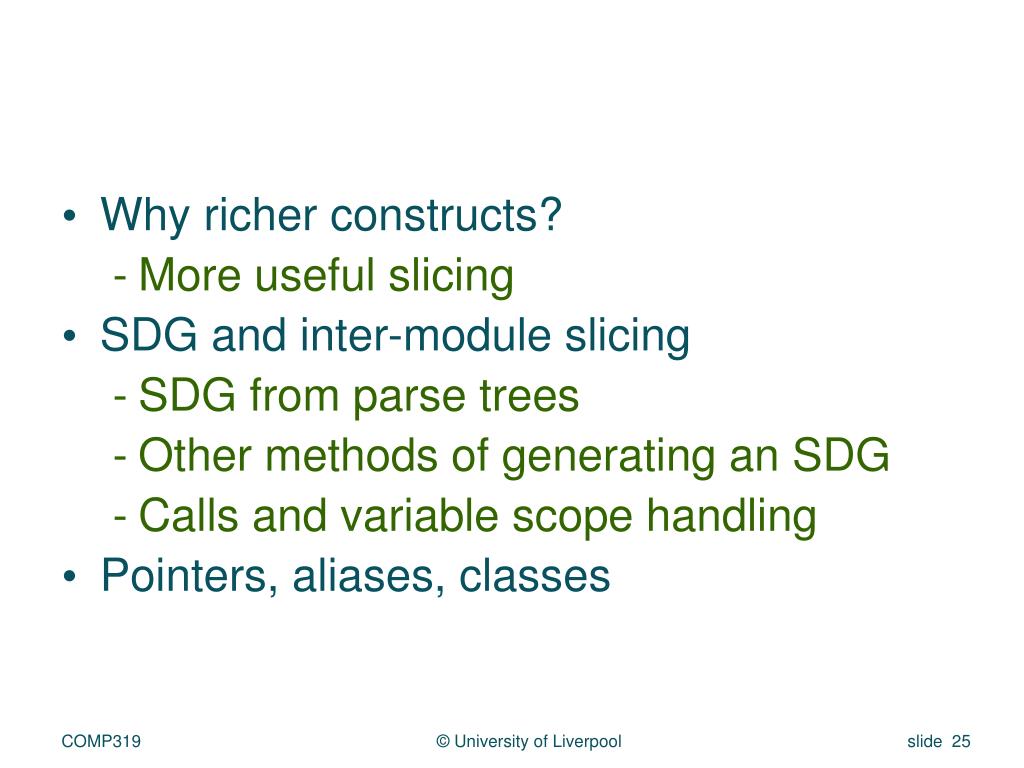 • Why richer constructs?
- More useful slicing
• SDG and inter-module slicing
- SDG from parse trees
- Other methods of generating an SDG
- Calls and variable scope handling
• Pointers, aliases, classes

COMP319 © University of Liverpool slide 25